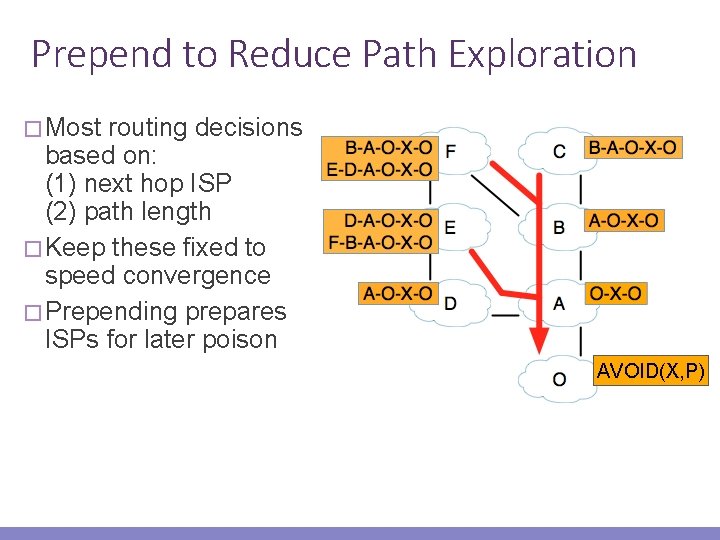 Prepend to Reduce Path Exploration

□ Most routing decisions based on:
(1) next hop ISP
(2) path length

□ Keep these fixed to speed convergence

□ Prepending prepares ISPs for later poison

B-A-O-X-O
E-D-A-O-X-O

F

C

B-A-O-X-O

D-A-O-X-O
F-B-A-O-X-O

E

B

A-O-X-O

A-O-X-O

D

A

O-X-O

O

AVOID(X,P)